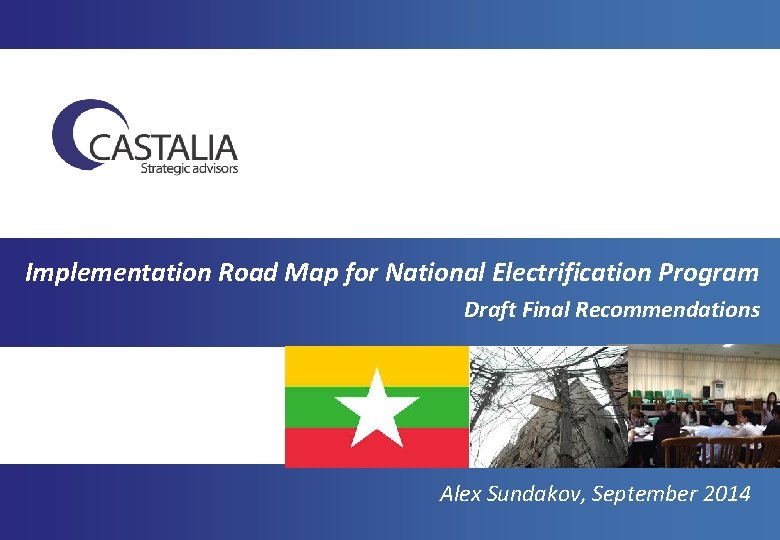 CASTALIA
Strategic advisors

Implementation Road Map for National Electrification Program
Draft Final Recommendations

Alex Sundakov, September 2014